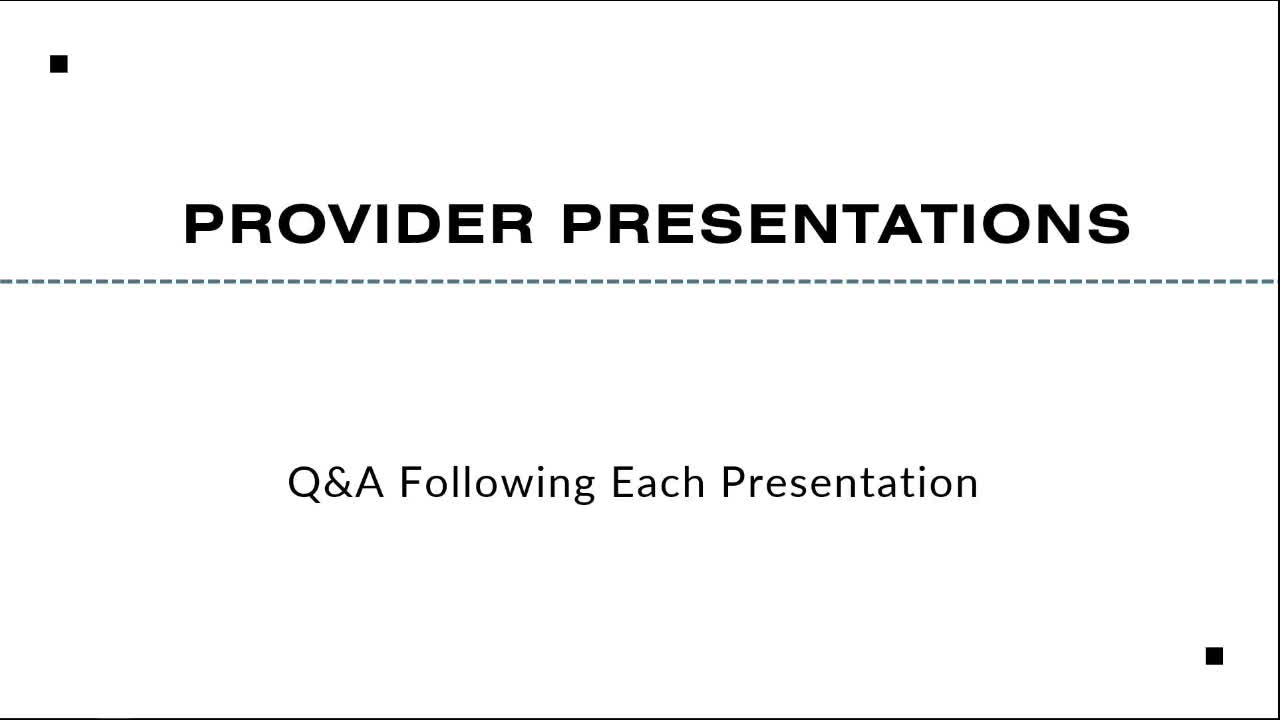 PROVIDER PRESENTATIONS

Q&A Following Each Presentation